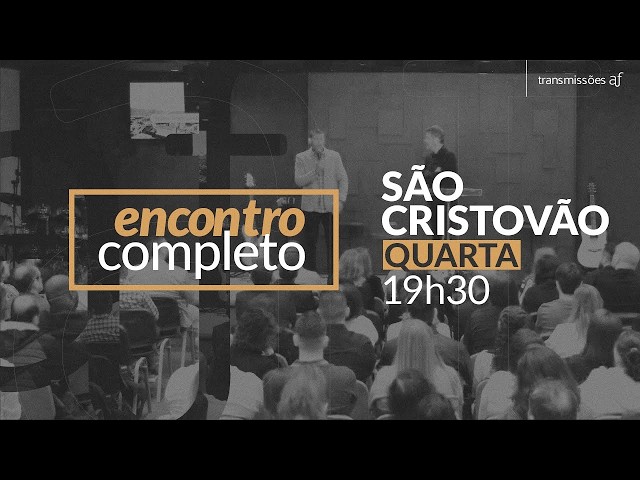 transmissões af

encontro
completo

SÃO
CRISTOVÃO
QUARTA
19h30